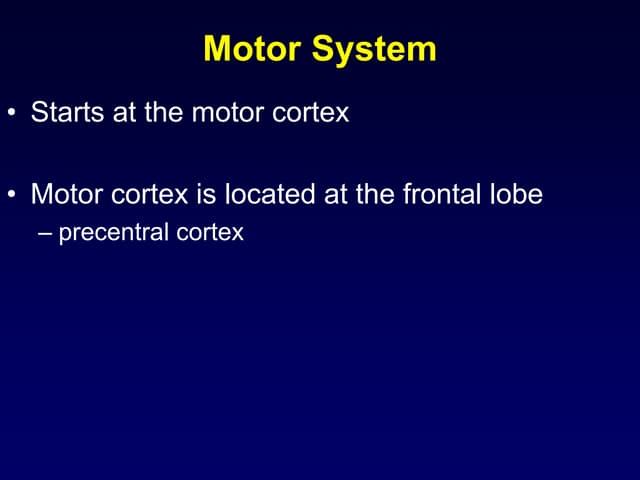 Motor System

• Starts at the motor cortex

• Motor cortex is located at the frontal lobe
– precentral cortex